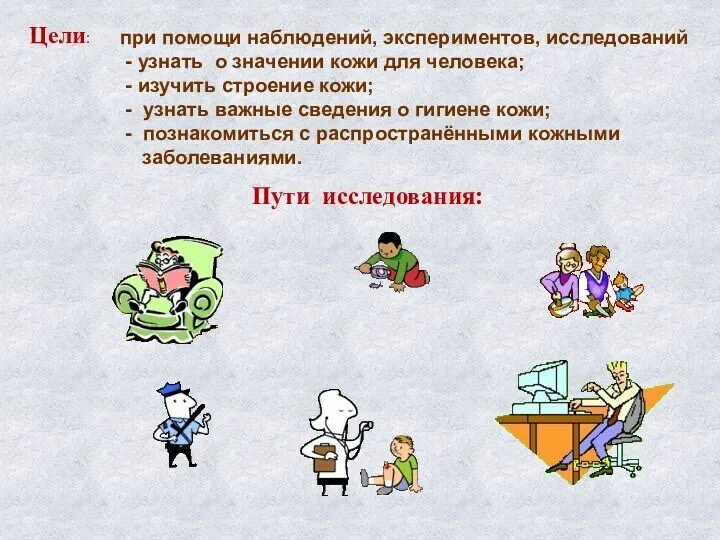 Цели: при помощи наблюдений, экспериментов, исследований
- узнать о значении кожи для человека;
- изучить строение кожи;
- узнать важные сведения о гигиене кожи;
- познакомиться с распространёнными кожными заболеваниями.

Пути исследования: